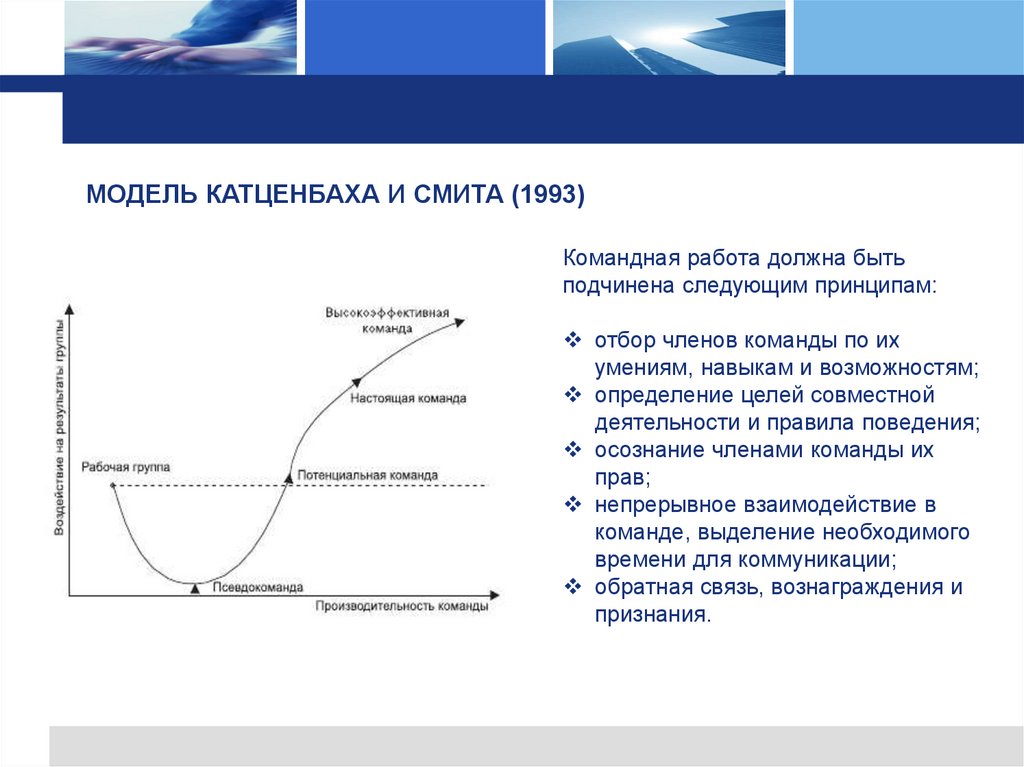 МОДЕЛЬ КАТЦЕНБАХА И СМИТА (1993)

Воздействие на результаты группы

Высокоэффективная команда

Настоящая команда

Рабочая группа

Потенциальная команда

Псевдокоманда

Производительность команды

Командная работа должна быть подчинена следующим принципам:

❖ отбор членов команды по их умениям, навыкам и возможностям;
❖ определение целей совместной деятельности и правила поведения;
❖ осознание членами команды их прав;
❖ непрерывное взаимодействие в команде, выделение необходимого времени для коммуникации;
❖ обратная связь, вознаграждения и признания.